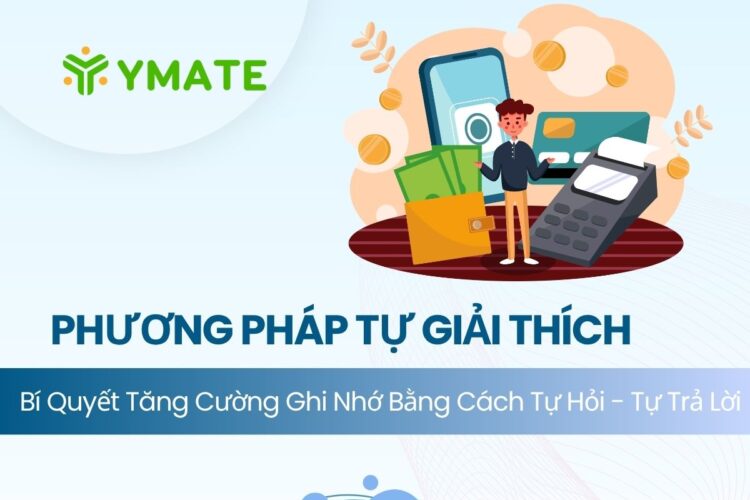 YMATE

PHƯƠNG PHÁP TỰ GIẢI THÍCH

Bí Quyết Tăng Cường Ghi Nhớ Bằng Cách Tự Hỏi - Tự Trả Lời